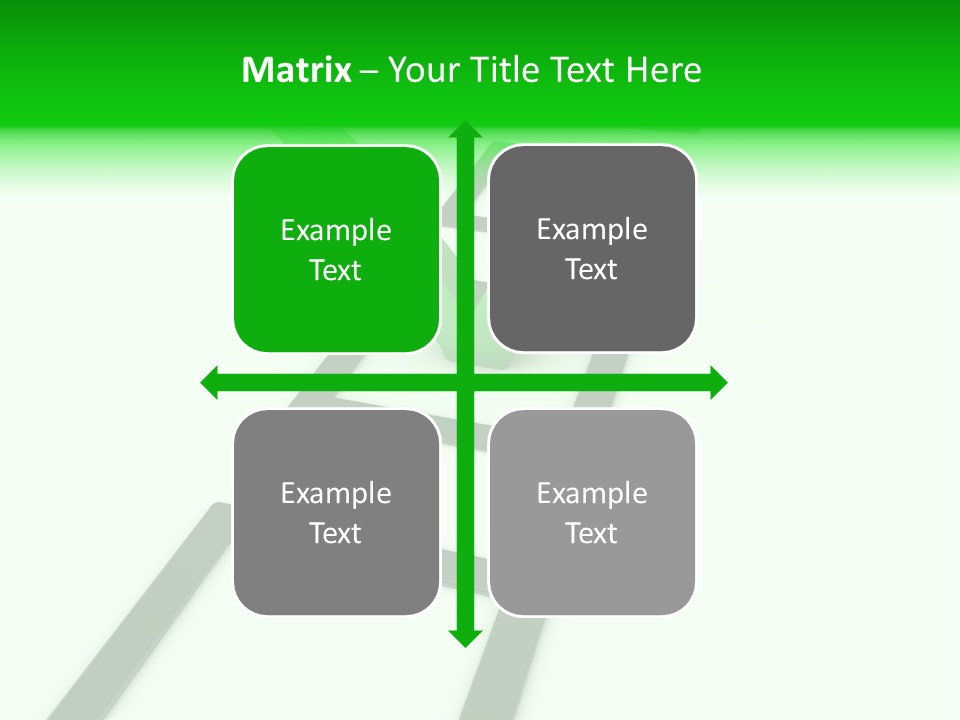 Matrix – Your Title Text Here

Example Text

Example Text

Example Text

Example Text